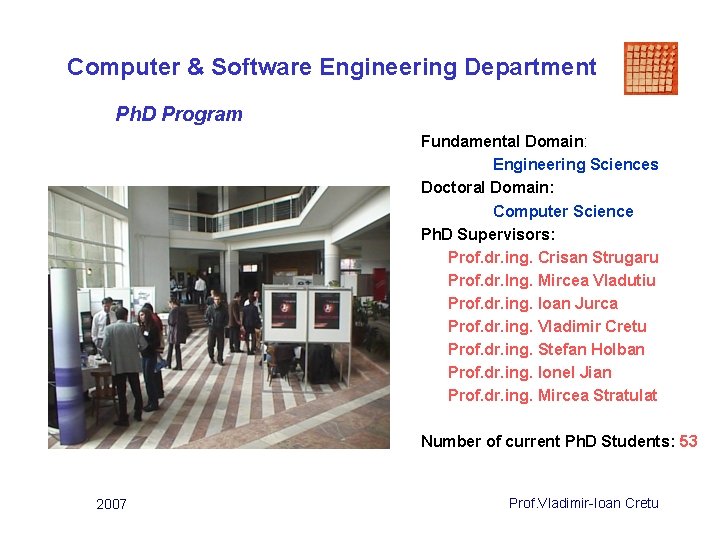 Computer & Software Engineering Department

PhD Program

Fundamental Domain:
Engineering Sciences
Doctoral Domain:
Computer Science
PhD Supervisors:
Prof.dr.ing. Crisan Strugaru
Prof.dr.Ing. Mircea Vladutiu
Prof.dr.ing. Ioan Jurca
Prof.dr.ing. Vladimir Cretu
Prof.dr.ing. Stefan Holban
Prof.dr.ing. Ionel Jian
Prof.dr.ing. Mircea Stratulat

Number of current PhD Students: 53

2007

Prof.Vladimir-Ioan Cretu